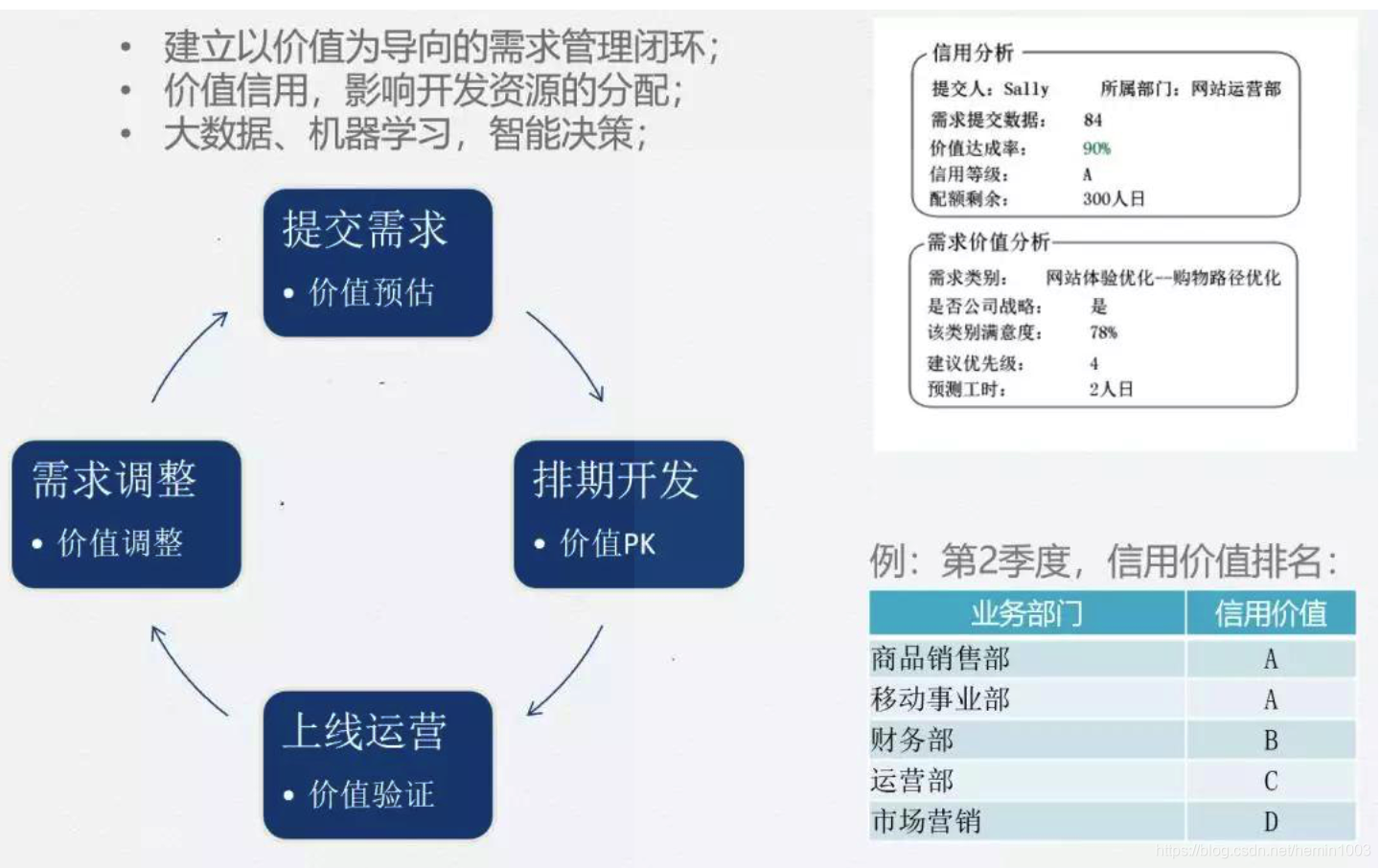 • 建立以价值为导向的需求管理闭环；
• 价值信用，影响开发资源的分配；
• 大数据、机器学习，智能决策；

提交需求
• 价值预估

排期开发
• 价值PK

上线运营
• 价值验证

需求调整
• 价值调整

信用分析
提交人：Sally 所属部门：网站运营部
需求提交数据： 84
价值达成率： 90%
信用等级： A
配额剩余： 300人日

需求价值分析
需求类别： 网站体验优化--购物路径优化
是否公司战略： 是
该类别满意度： 78%
建议优先级： 4
预测工时： 2人日

例：第2季度，信用价值排名：

| 业务部门 | 信用价值 |
|---|---|
| 商品销售部 | A |
| 移动事业部 | A |
| 财务部 | B |
| 运营部 | C |
| 市场营销 | D |

https://blog.csdn.net/hemin1003